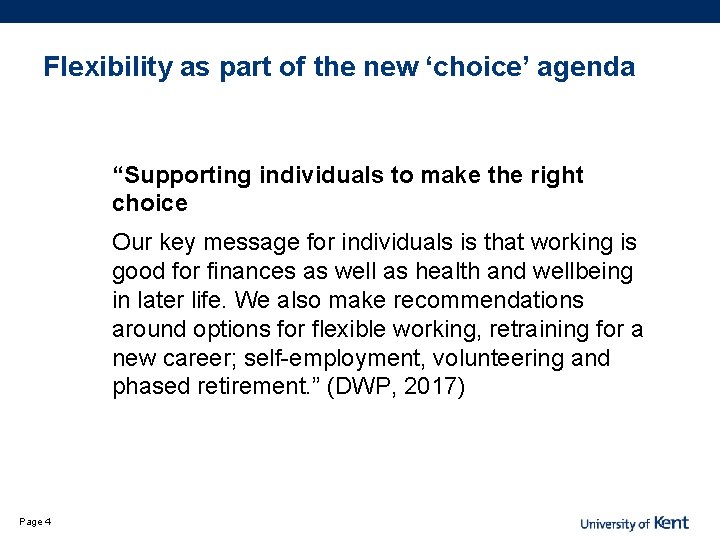 Flexibility as part of the new ‘choice’ agenda

“Supporting individuals to make the right choice

Our key message for individuals is that working is good for finances as well as health and wellbeing in later life. We also make recommendations around options for flexible working, retraining for a new career; self-employment, volunteering and phased retirement.” (DWP, 2017)

Page 4

University of Kent